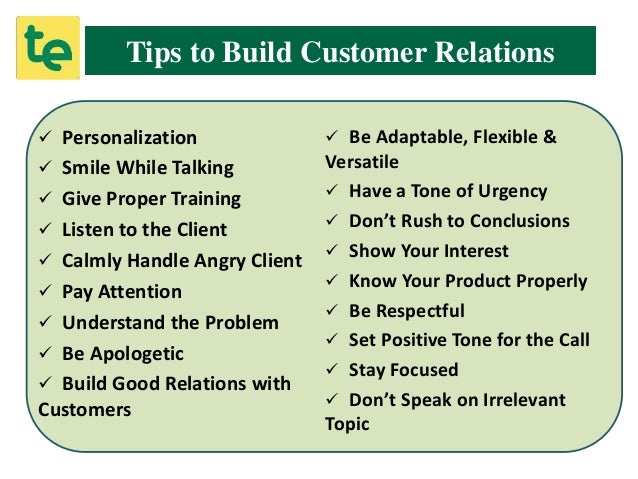 te

Tips to Build Customer Relations

✓ Personalization
✓ Smile While Talking
✓ Give Proper Training
✓ Listen to the Client
✓ Calmly Handle Angry Client
✓ Pay Attention
✓ Understand the Problem
✓ Be Apologetic
✓ Build Good Relations with Customers

✓ Be Adaptable, Flexible & Versatile
✓ Have a Tone of Urgency
✓ Don't Rush to Conclusions
✓ Show Your Interest
✓ Know Your Product Properly
✓ Be Respectful
✓ Set Positive Tone for the Call
✓ Stay Focused
✓ Don't Speak on Irrelevant Topic